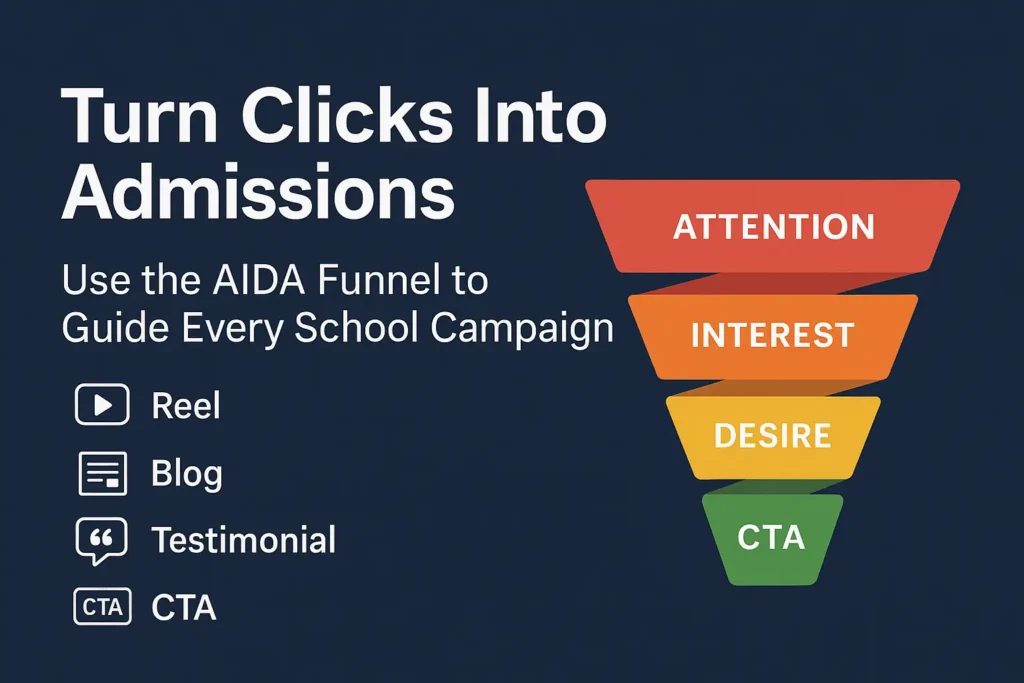 Turn Clicks Into Admissions

Use the AIDA Funnel to Guide Every School Campaign

Reel

Blog

Testimonial

CTA CTA

ATTENTION

INTEREST

DESIRE

CTA